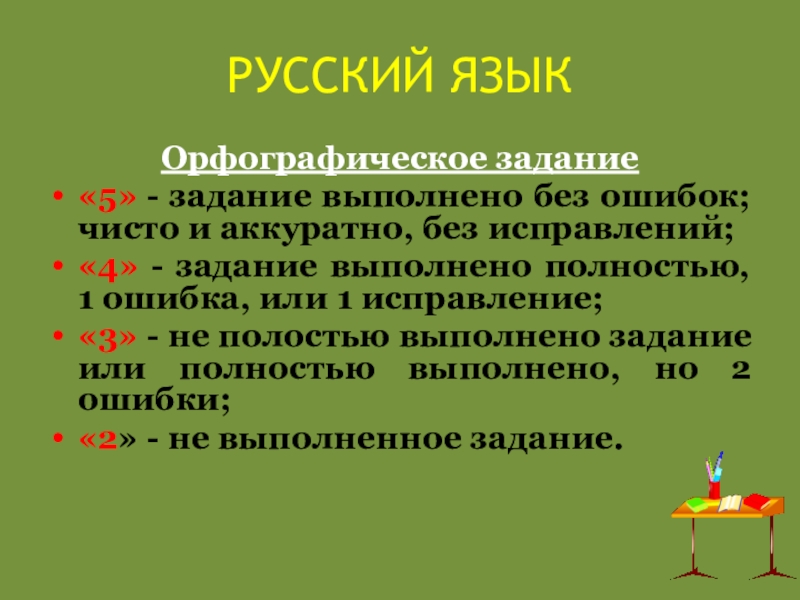 РУССКИЙ ЯЗЫК

Орфографическое задание

• «5» - задание выполнено без ошибок; чисто и аккуратно, без исправлений;
• «4» - задание выполнено полностью, 1 ошибка, или 1 исправление;
• «3» - не полостью выполнено задание или полностью выполнено, но 2 ошибки;
• «2» - не выполненное задание.